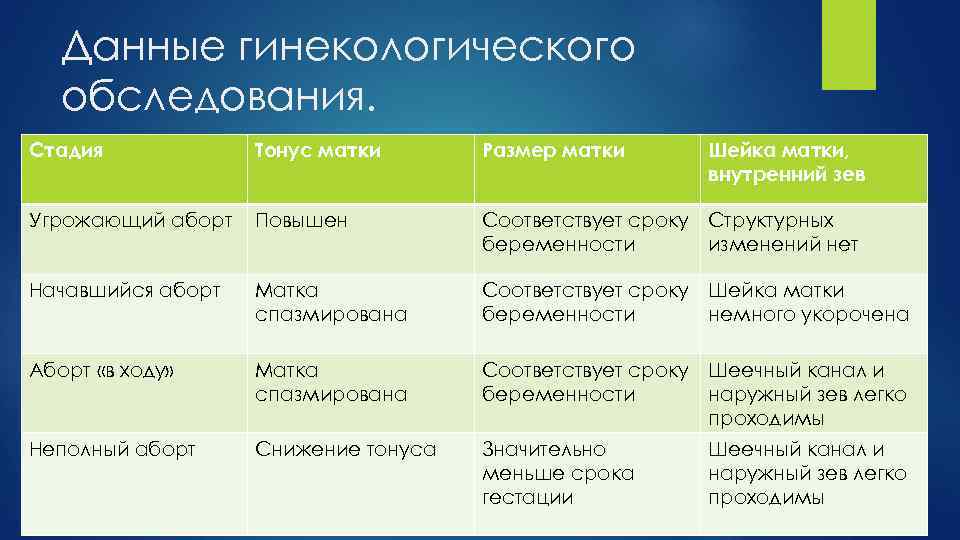 Данные гинекологического обследования.

| Стадия | Тонус матки | Размер матки | Шейка матки, внутренний зев |
|---|---|---|---|
| Угрожающий аборт | Повышен | Соответствует сроку беременности | Структурных изменений нет |
| Начавшийся аборт | Матка спазмирована | Соответствует сроку беременности | Шейка матки немного укорочена |
| Аборт «в ходу» | Матка спазмирована | Соответствует сроку беременности | Шеечный канал и наружный зев легко проходимы |
| Неполный аборт | Снижение тонуса | Значительно меньше срока гестации | Шеечный канал и наружный зев легко проходимы |